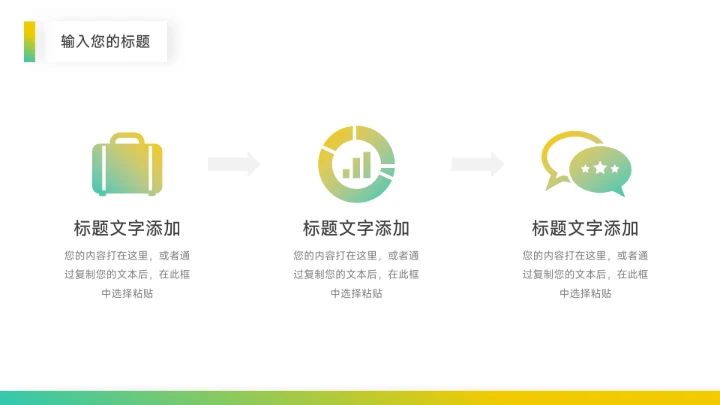 输入您的标题

标题文字添加

您的内容打在这里，或者通过复制您的文本后，在此框中选择粘贴

标题文字添加

您的内容打在这里，或者通过复制您的文本后，在此框中选择粘贴

标题文字添加

您的内容打在这里，或者通过复制您的文本后，在此框中选择粘贴